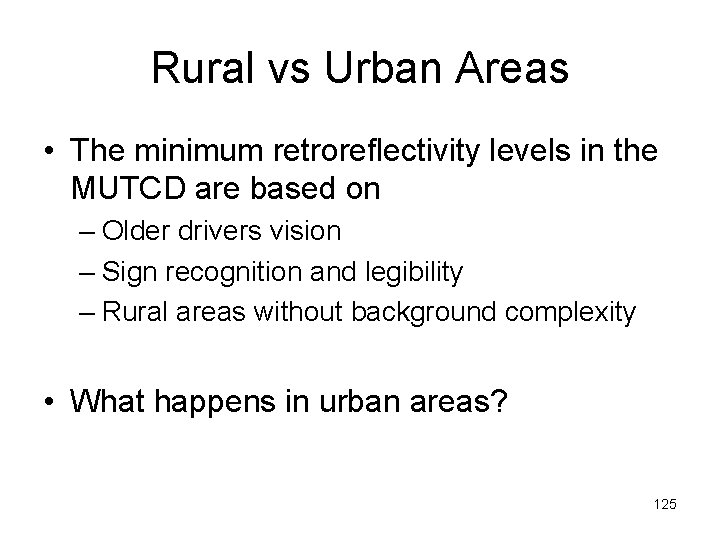 Rural vs Urban Areas

• The minimum retroreflectivity levels in the MUTCD are based on
– Older drivers vision
– Sign recognition and legibility
– Rural areas without background complexity

• What happens in urban areas?

125